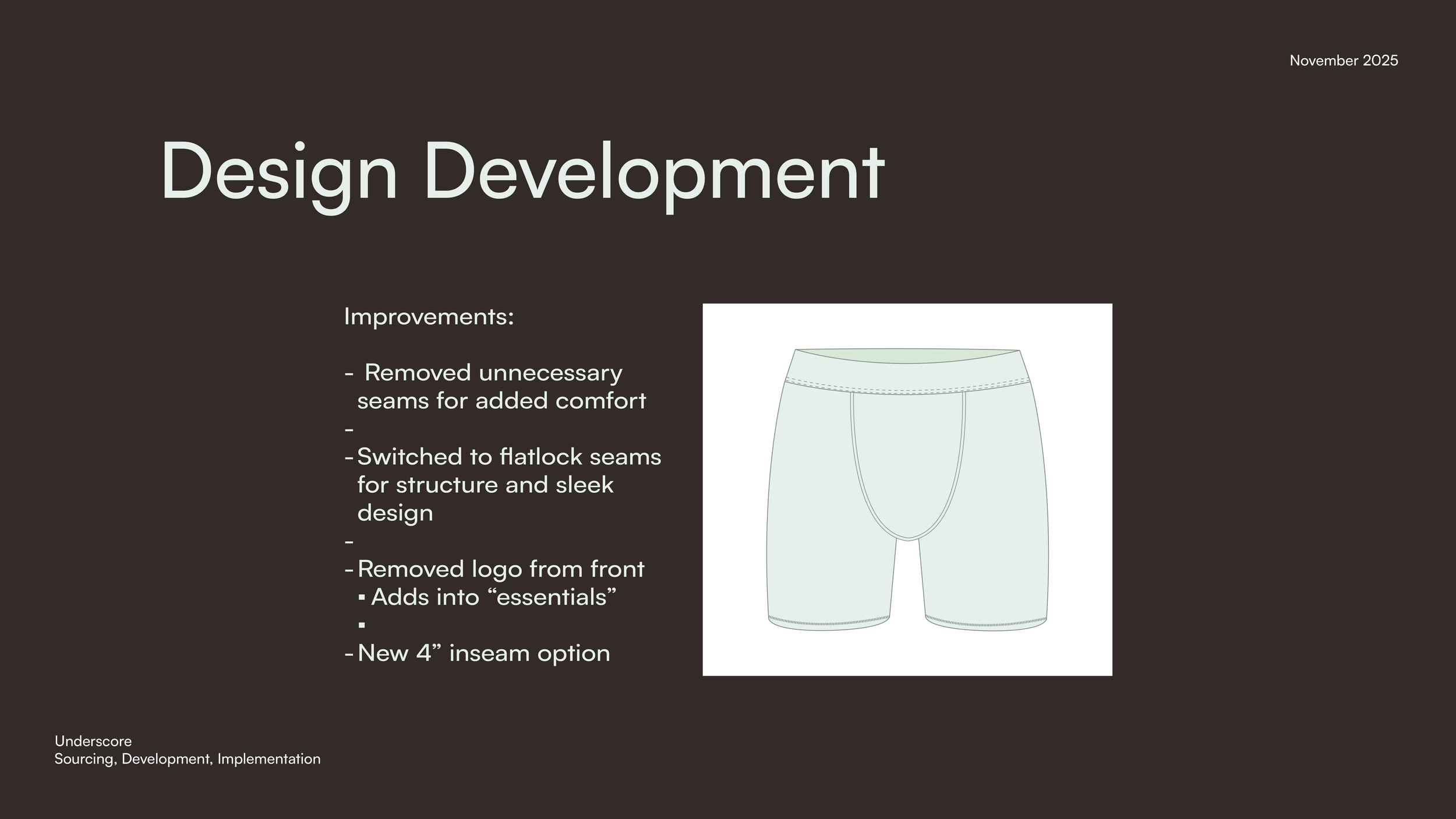 November 2025

Design Development

Improvements:

- Removed unnecessary seams for added comfort
-
- Switched to flatlock seams for structure and sleek design
-
- Removed logo from front
▪ Adds into “essentials”
▪
- New 4” inseam option

Underscore
Sourcing, Development, Implementation